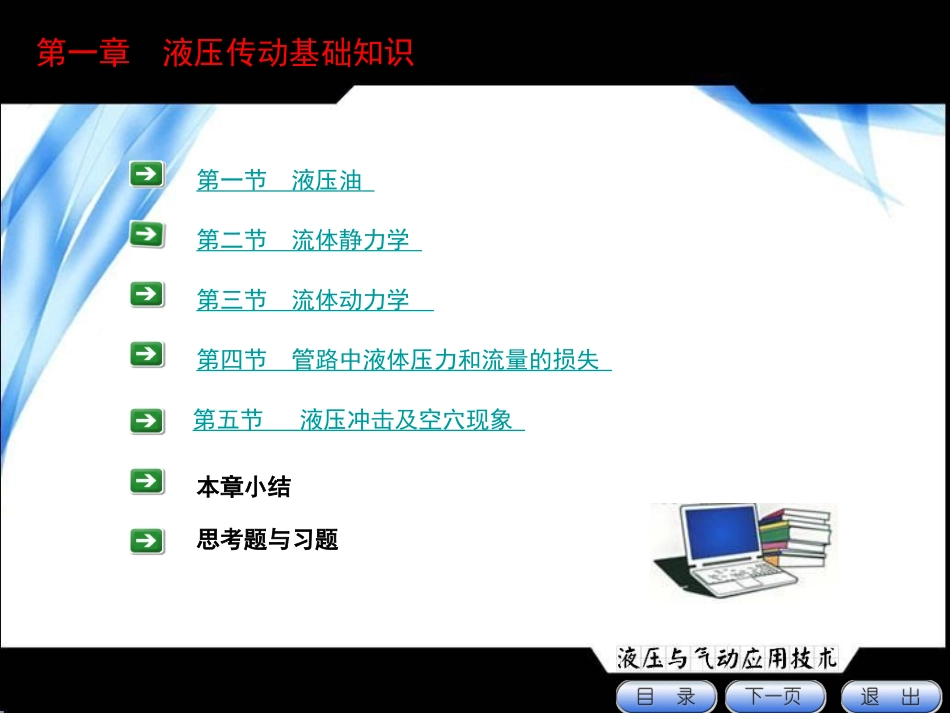 第一章　液压传动基础知识

第一节　液压油

第二节　流体静力学

第三节　流体动力学

第四节　管路中液体压力和流量的损失

第五节　液压冲击及空穴现象

本章小结

思考题与习题

液压与气动应用技术

目　录

下一页

退　出